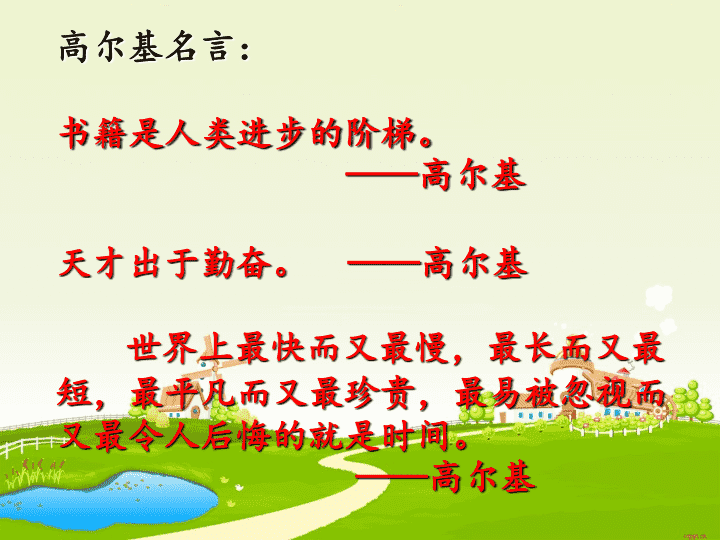 高尔基名言：

书籍是人类进步的阶梯。
——高尔基

天才出于勤奋。 ——高尔基

世界上最快而又最慢，最长而又最短，最平凡而又最珍贵，最易被忽视而又最令人后悔的就是时间。
——高尔基